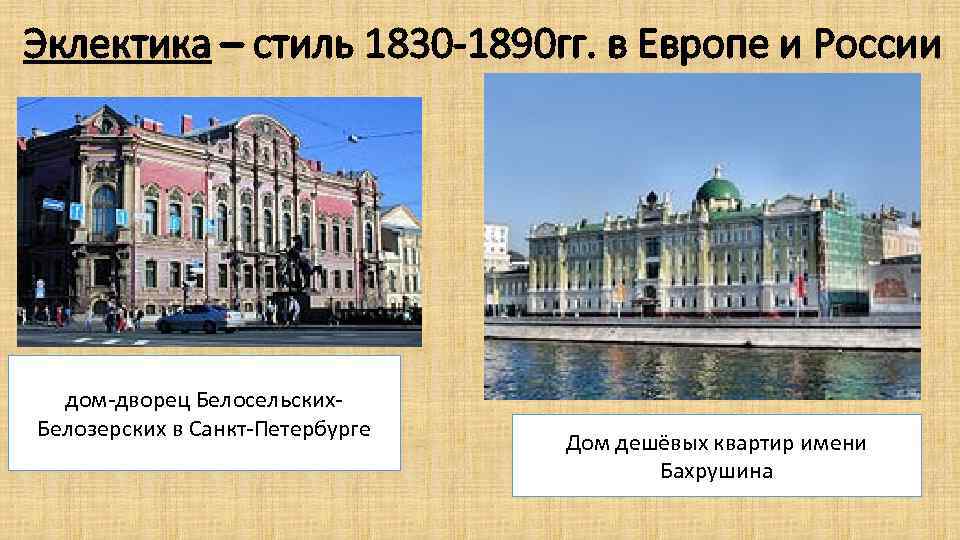 Эклектика – стиль 1830-1890гг. в Европе и России

дом-дворец Белосельских-Белозерских в Санкт-Петербурге

Дом дешёвых квартир имени Бахрушина